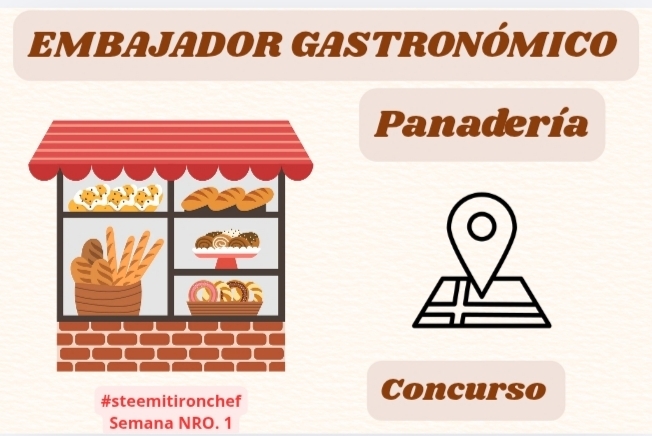 EMBAJADOR GASTRONÓMICO

Panadería

#steemitironchef
Semana NRO. 1

Concurso